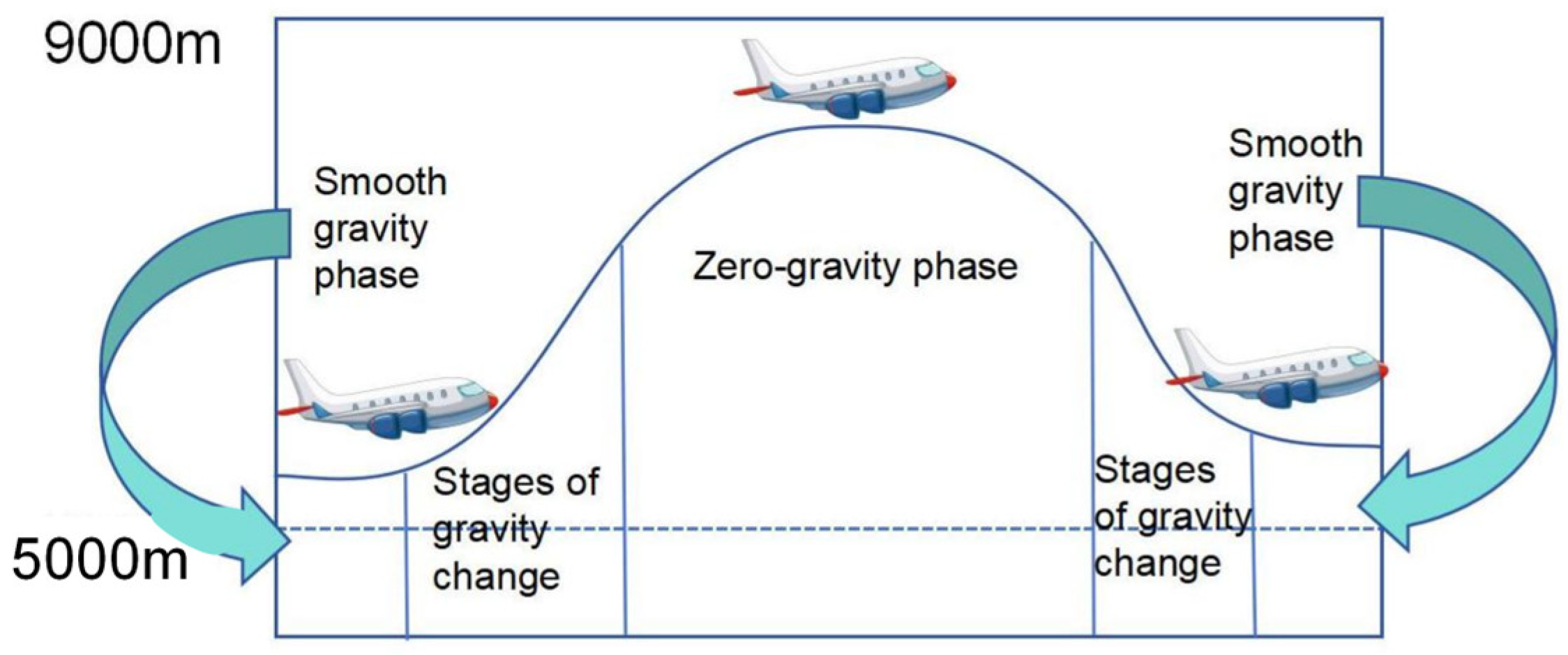 9000m

Smooth gravity phase

Zero-gravity phase

Smooth gravity phase

Stages of gravity change

Stages of gravity change

5000m